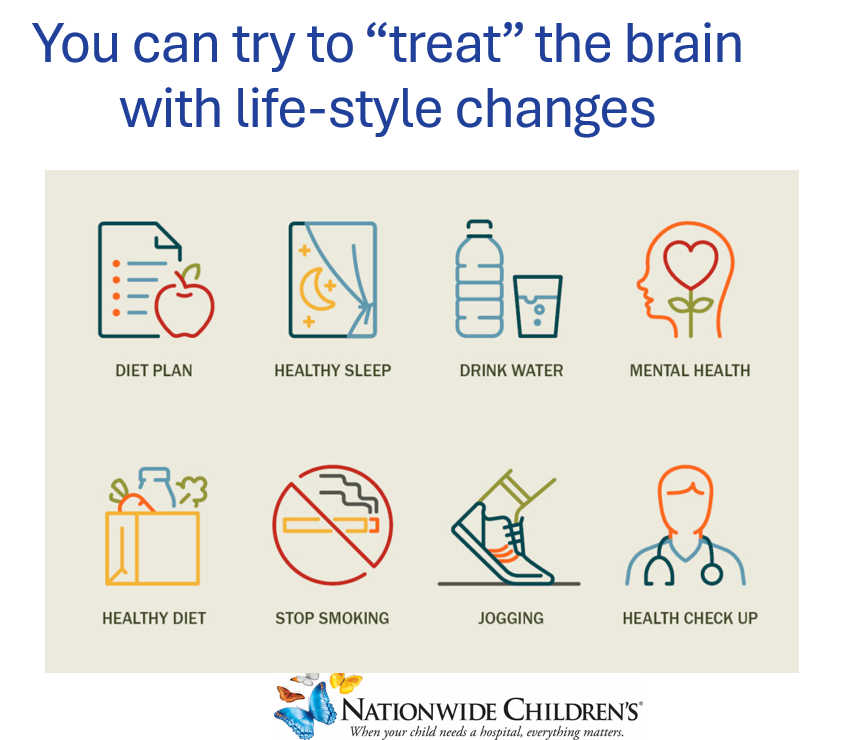 You can try to “treat” the brain with life-style changes

DIET PLAN

HEALTHY SLEEP

DRINK WATER

MENTAL HEALTH

HEALTHY DIET

STOP SMOKING

JOGGING

HEALTH CHECK UP

NATIONWIDE CHILDREN'S®
When your child needs a hospital, everything matters.